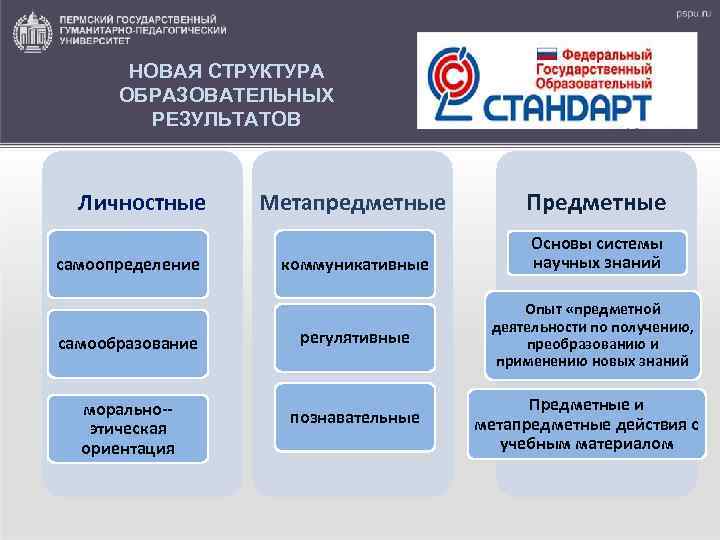 ПЕРМСКИЙ ГОСУДАРСТВЕННЫЙ ГУМАНИТАРНО-ПЕДАГОГИЧЕСКИЙ УНИВЕРСИТЕТ

pspu.ru

НОВАЯ СТРУКТУРА ОБРАЗОВАТЕЛЬНЫХ РЕЗУЛЬТАТОВ

Федеральный Государственный Образовательный СТАНДАРТ

Личностные

самоопределение

самообразование

морально--этическая ориентация

Метапредметные

коммуникативные

регулятивные

познавательные

Предметные

Основы системы научных знаний

Опыт «предметной деятельности по получению, преобразованию и применению новых знаний

Предметные и метапредметные действия с учебным материалом